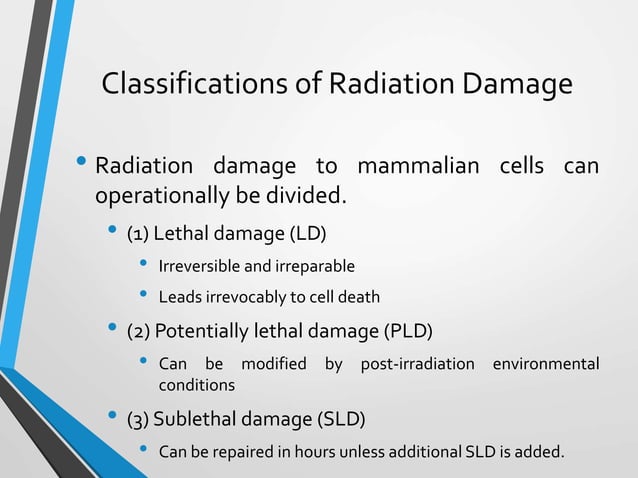 Classifications of Radiation Damage

• Radiation damage to mammalian cells can operationally be divided.

• (1) Lethal damage (LD)

• Irreversible and irreparable

• Leads irrevocably to cell death

• (2) Potentially lethal damage (PLD)

• Can be modified by post-irradiation environmental conditions

• (3) Sublethal damage (SLD)

• Can be repaired in hours unless additional SLD is added.